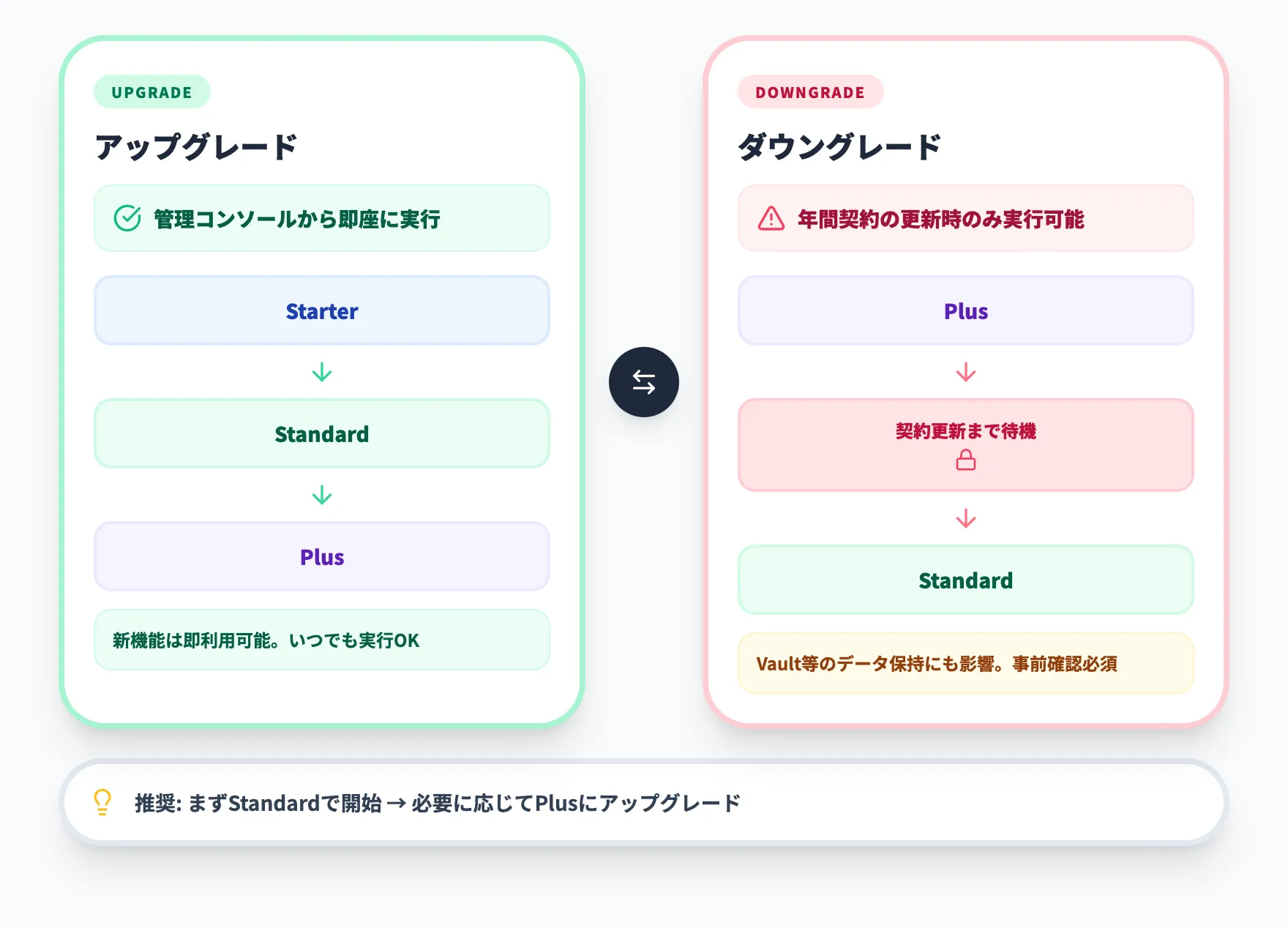 UPGRADE

アップグレード

管理コンソールから即座に実行

Starter

Standard

Plus

新機能は即利用可能。いつでも実行OK

DOWNGRADE

ダウングレード

年間契約の更新時のみ実行可能

Plus

契約更新まで待機

Standard

Vault等のデータ保持にも影響。事前確認必須

推奨: まずStandardで開始 → 必要に応じてPlusにアップグレード